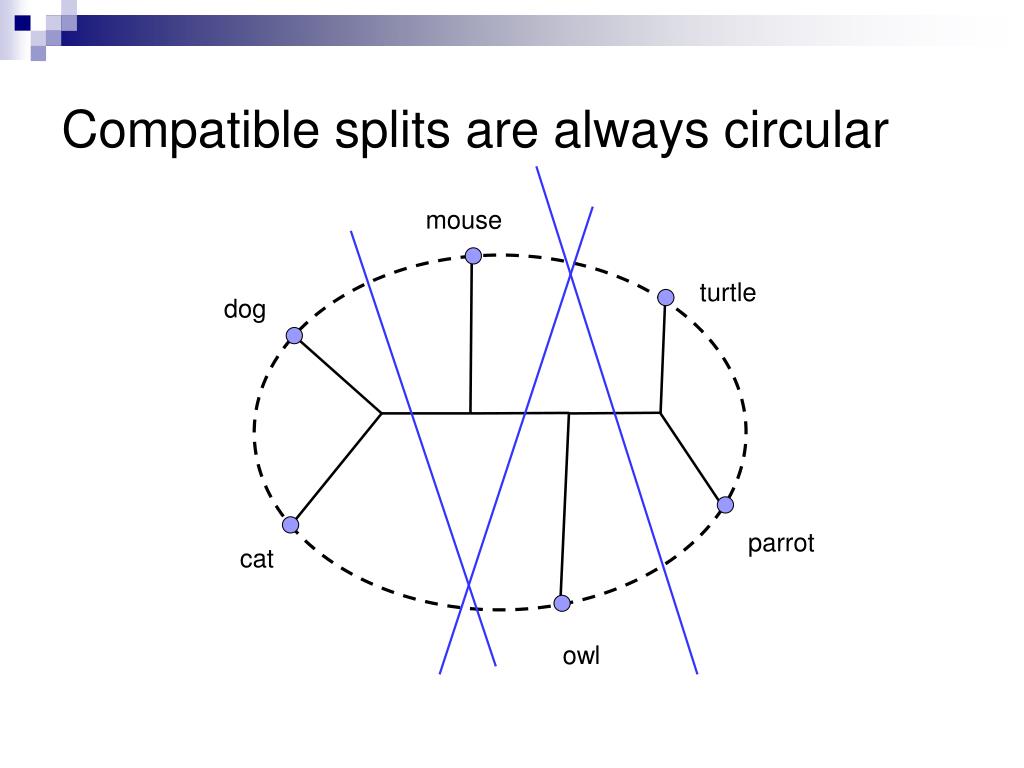 Compatible splits are always circular

mouse

turtle

dog

parrot

cat

owl